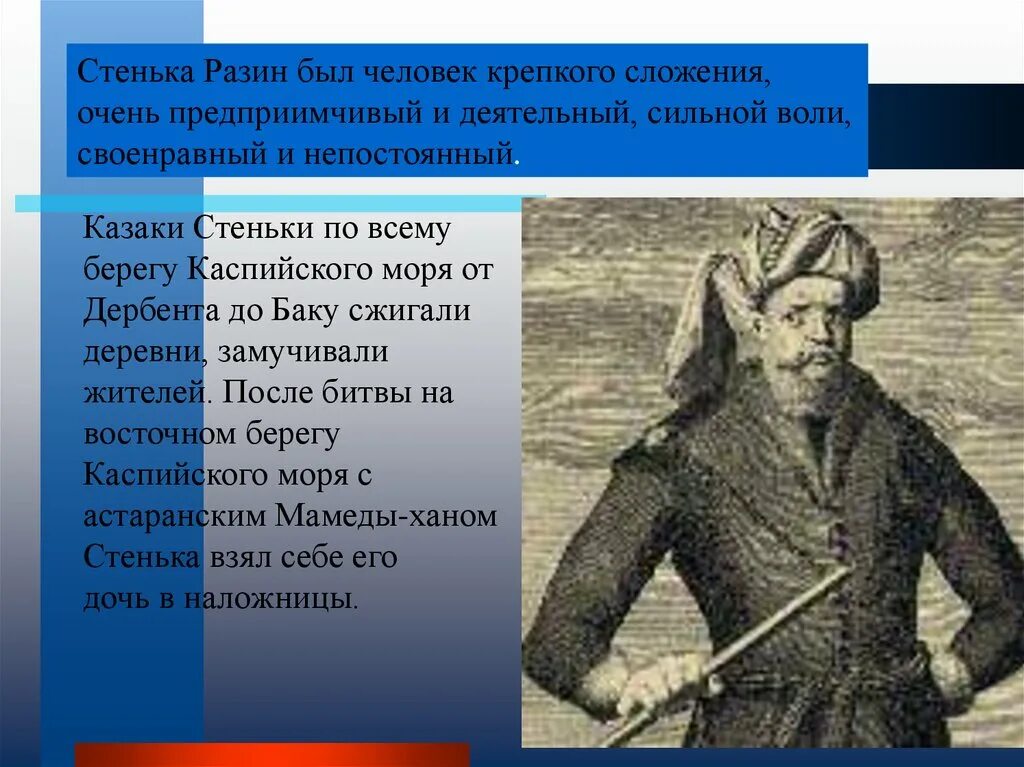 Стенька Разин был человек крепкого сложения, очень предприимчивый и деятельный, сильной воли, своенравный и непостоянный.

Казаки Стеньки по всему берегу Каспийского моря от Дербента до Баку сжигали деревни, замучивали жителей. После битвы на восточном берегу Каспийского моря с астаранским Мамеды-ханом Стенька взял себе его дочь в наложницы.